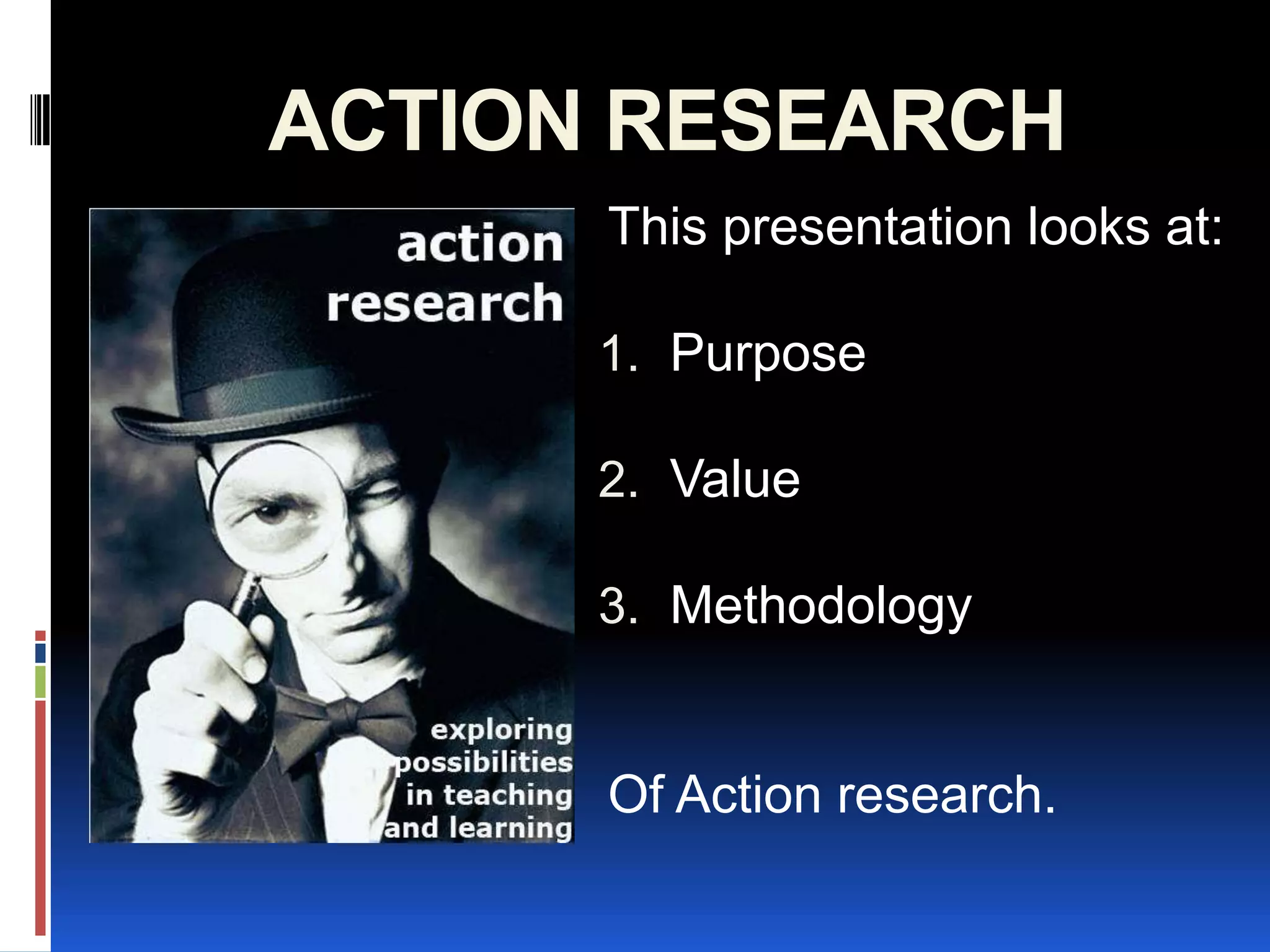 ACTION RESEARCH

action research

exploring possibilities in teaching and learning

This presentation looks at:

1. Purpose

2. Value

3. Methodology

Of Action research.